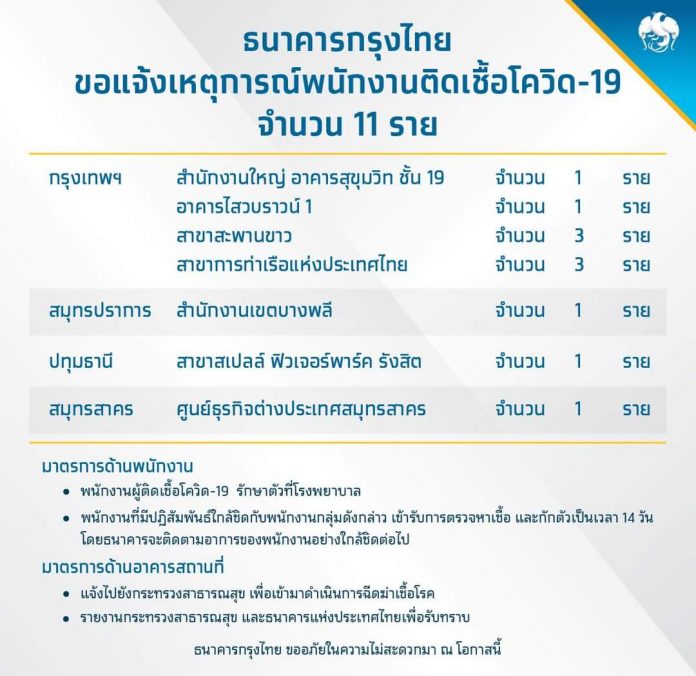 ธนาคารกรุงไทย
ขอแจ้งเหตุการณ์พนักงานติดเชื้อโควิด-19
จำนวน 11 ราย

| | | | | |
|---|---|---|---|---|
| กรุงเทพฯ | สำนักงานใหญ่ อาคารสุขุมวิท ชั้น 19 | จำนวน | 1 | ราย |
| | อาคารไสวบราวน์ 1 | จำนวน | 1 | ราย |
| | สาขาสะพานขาว | จำนวน | 3 | ราย |
| | สาขาการท่าเรือแห่งประเทศไทย | จำนวน | 3 | ราย |
| สมุทรปราการ | สำนักงานเขตบางพลี | จำนวน | 1 | ราย |
| ปทุมธานี | สาขาสเปลล์ ฟิวเจอร์พาร์ค รังสิต | จำนวน | 1 | ราย |
| สมุทรสาคร | ศูนย์ธุรกิจต่างประเทศสมุทรสาคร | จำนวน | 1 | ราย |

มาตรการด้านพนักงาน
• พนักงานผู้ติดเชื้อโควิด-19 รักษาตัวที่โรงพยาบาล
• พนักงานที่มีปฏิสัมพันธ์ใกล้ชิดกับพนักงานกลุ่มดังกล่าว เข้ารับการตรวจหาเชื้อ และกักตัวเป็นเวลา 14 วัน โดยธนาคารจะติดตามอาการของพนักงานอย่างใกล้ชิดต่อไป

มาตรการด้านอาคารสถานที่
• แจ้งไปยังกระทรวงสาธารณสุข เพื่อเข้ามาดำเนินการฉีดฆ่าเชื้อโรค
• รายงานกระทรวงสาธารณสุข และธนาคารแห่งประเทศไทยเพื่อรับทราบ

ธนาคารกรุงไทย ขออภัยในความไม่สะดวกมา ณ โอกาสนี้